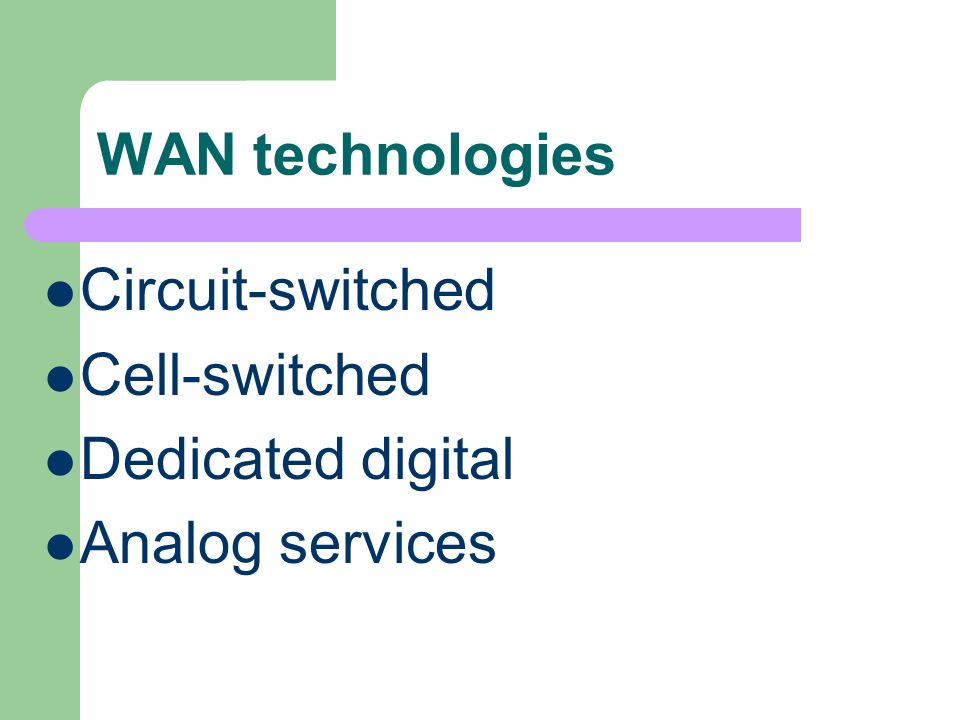 WAN technologies

- Circuit-switched
- Cell-switched
- Dedicated digital
- Analog services